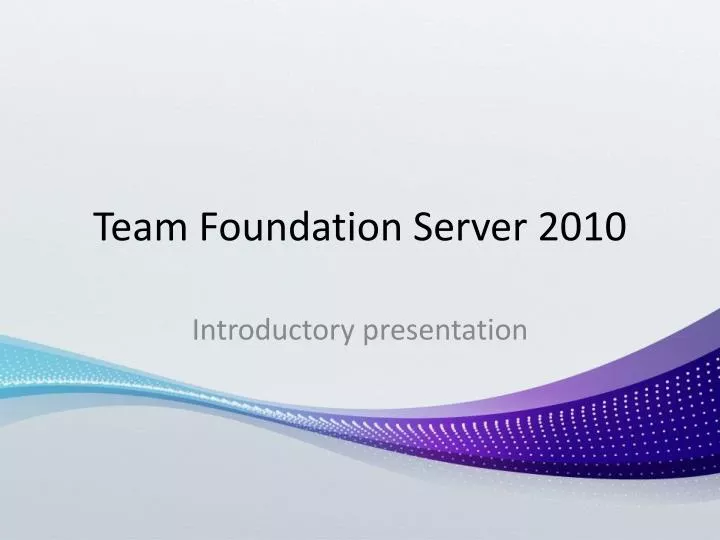 Team Foundation Server 2010

Introductory presentation